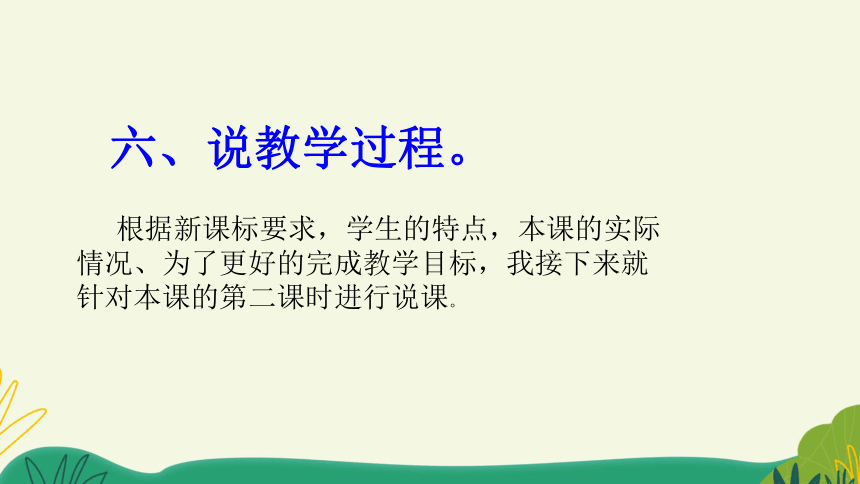 六、说教学过程。

根据新课标要求，学生的特点，本课的实际情况、为了更好的完成教学目标，我接下来就针对本课的第二课时进行说课。